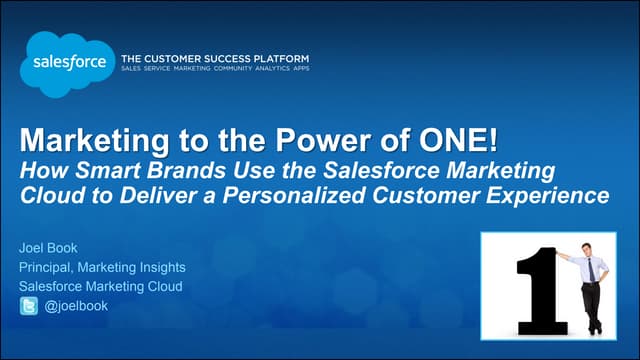 salesforce
THE CUSTOMER SUCCESS PLATFORM
SALES SERVICE MARKETING COMMUNITY ANALYTICS APPS

Marketing to the Power of ONE!
How Smart Brands Use the Salesforce Marketing Cloud to Deliver a Personalized Customer Experience

Joel Book
Principal, Marketing Insights
Salesforce Marketing Cloud
@joelbook

1